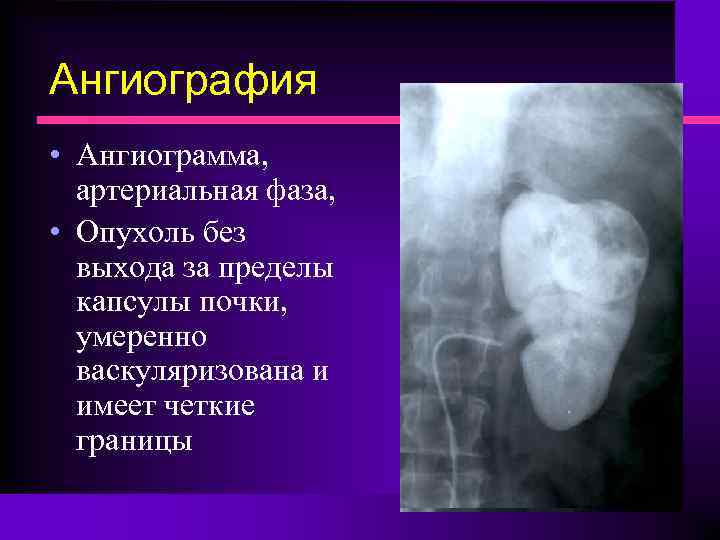 Ангиография

• Ангиограмма, артериальная фаза,
• Опухоль без выхода за пределы капсулы почки, умеренно васкуляризована и имеет четкие границы